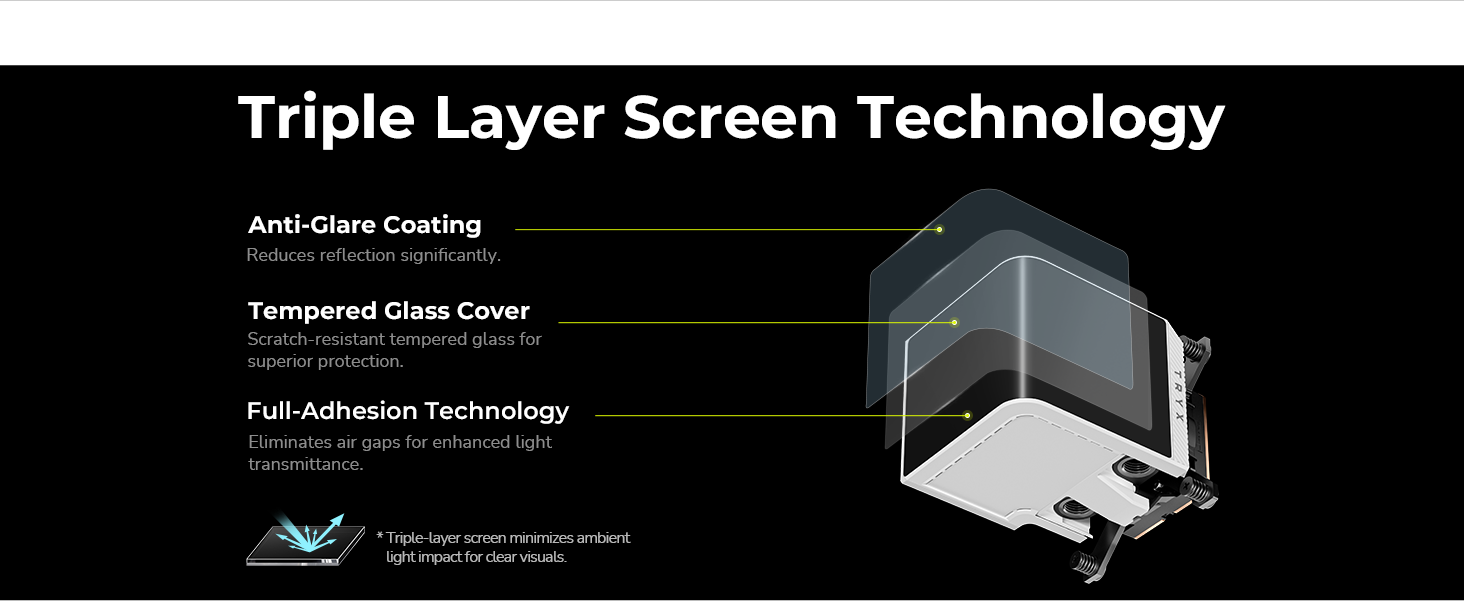 Triple Layer Screen Technology

Anti-Glare Coating
Reduces reflection significantly.

Tempered Glass Cover
Scratch-resistant tempered glass for superior protection.

Full-Adhesion Technology
Eliminates air gaps for enhanced light transmittance.

* Triple-layer screen minimizes ambient light impact for clear visuals.

TRYX